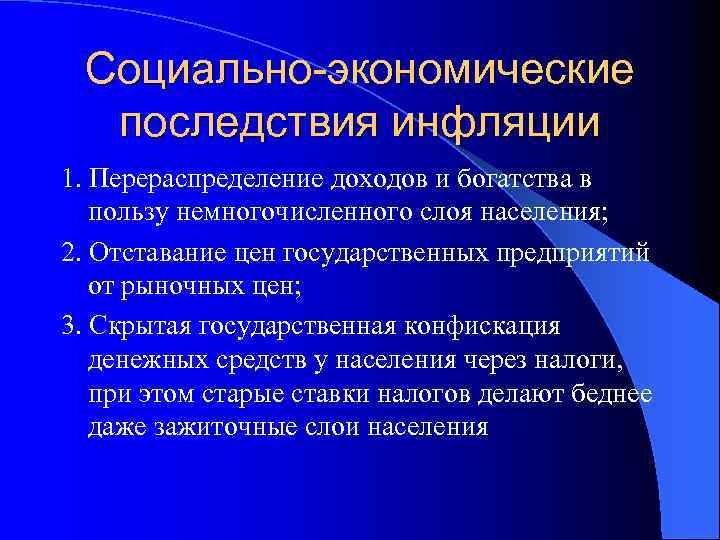 Социально-экономические последствия инфляции

1. Перераспределение доходов и богатства в пользу немногочисленного слоя населения;

2. Отставание цен государственных предприятий от рыночных цен;

3. Скрытая государственная конфискация денежных средств у населения через налоги, при этом старые ставки налогов делают беднее даже зажиточные слои населения